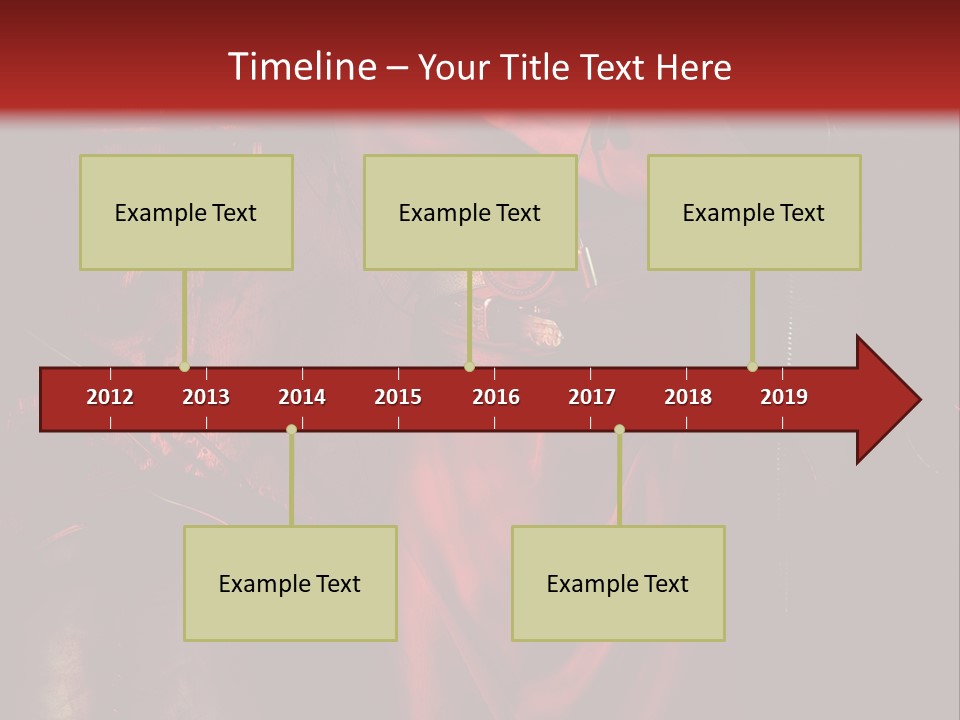 Timeline – Your Title Text Here

Example Text

Example Text

Example Text

2012 2013 2014 2015 2016 2017 2018 2019

Example Text

Example Text